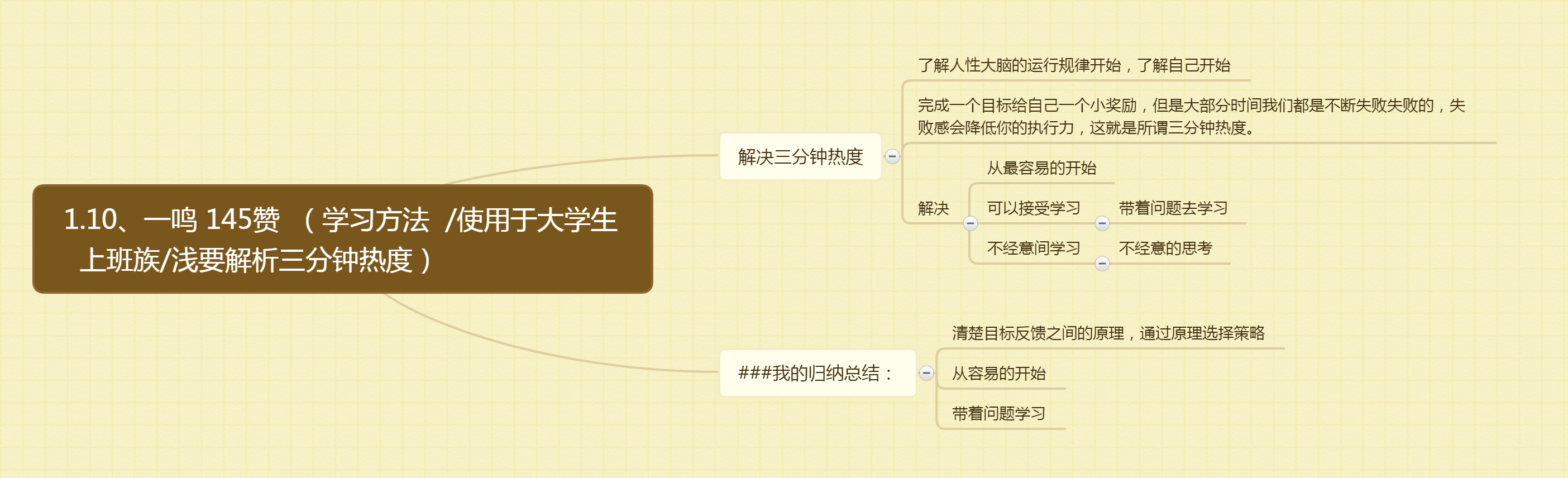 1.10、一鸣 145赞 （学习方法 /使用于大学生上班族/浅要解析三分钟热度）

解决三分钟热度

了解人性大脑的运行规律开始，了解自己开始

完成一个目标给自己一个小奖励，但是大部分时间我们都是不断失败失败的，失败感会降低你的执行力，这就是所谓三分钟热度。

解决

从最容易的开始

可以接受学习

带着问题去学习

不经意间学习

不经意的思考

###我的归纳总结：

清楚目标反馈之间的原理，通过原理选择策略

从容易的开始

带着问题学习